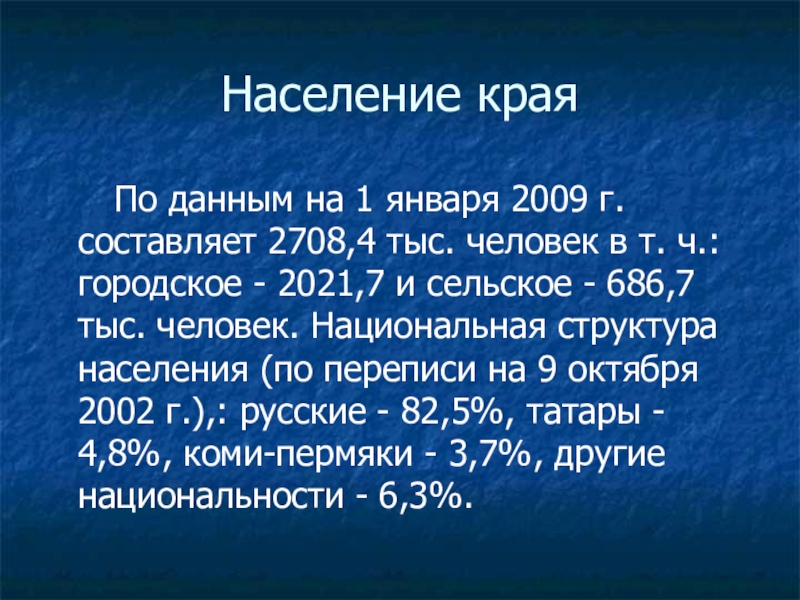 Население края

По данным на 1 января 2009 г. составляет 2708,4 тыс. человек в т. ч.: городское - 2021,7 и сельское - 686,7 тыс. человек. Национальная структура населения (по переписи на 9 октября 2002 г.),: русские - 82,5%, татары - 4,8%, коми-пермяки - 3,7%, другие национальности - 6,3%.